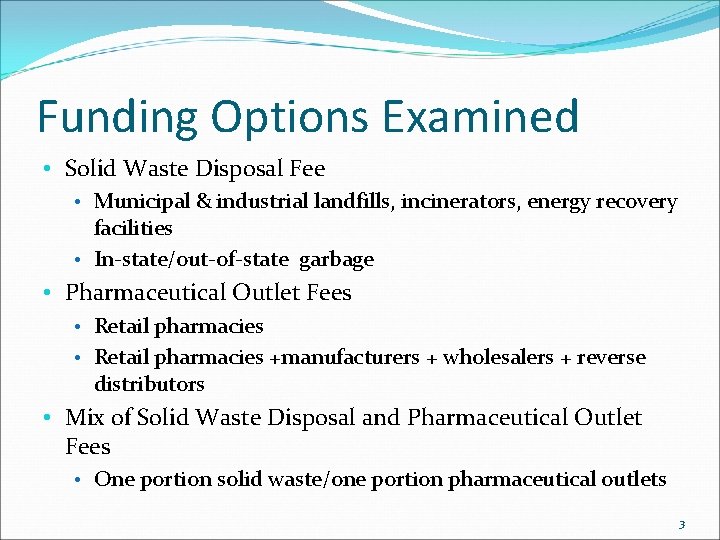 Funding Options Examined

• Solid Waste Disposal Fee
  • Municipal & industrial landfills, incinerators, energy recovery facilities
  • In-state/out-of-state garbage
• Pharmaceutical Outlet Fees
  • Retail pharmacies
  • Retail pharmacies +manufacturers + wholesalers + reverse distributors
• Mix of Solid Waste Disposal and Pharmaceutical Outlet Fees
  • One portion solid waste/one portion pharmaceutical outlets

3